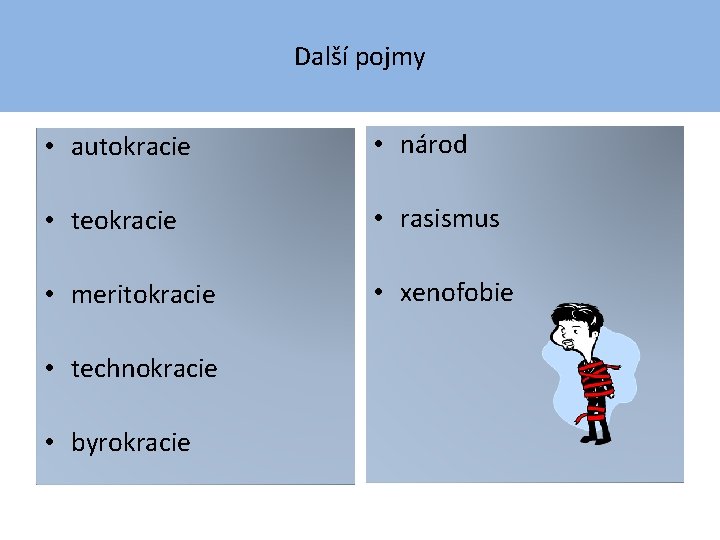 Další pojmy

• autokracie

• teokracie

• meritokracie

• technokracie

• byrokracie

• národ

• rasismus

• xenofobie